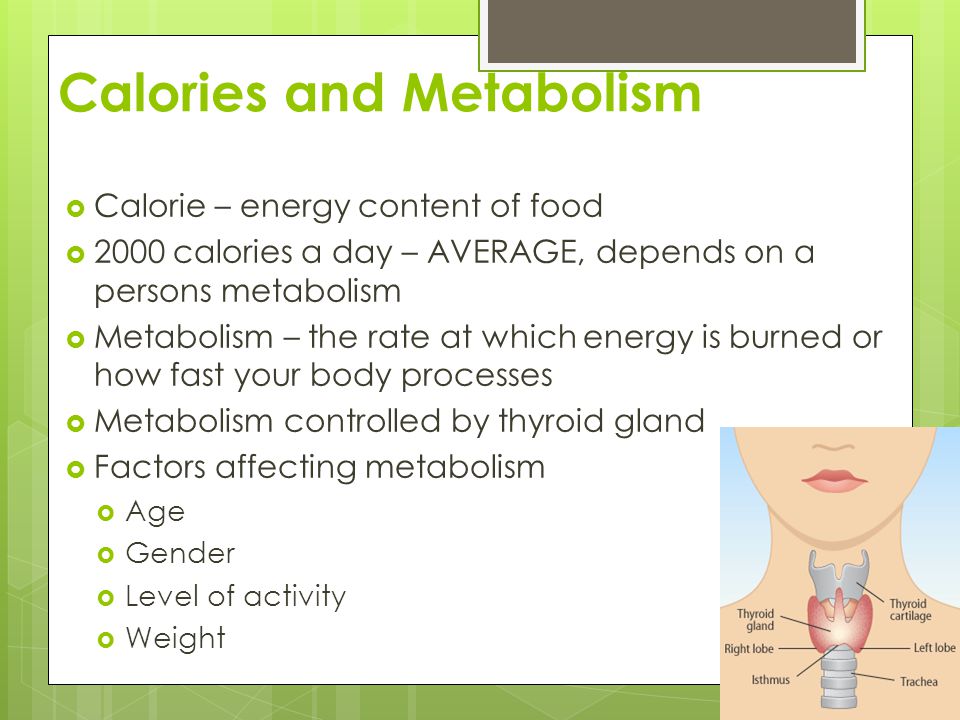 Calories and Metabolism

Calorie – energy content of food

2000 calories a day – AVERAGE, depends on a persons metabolism

Metabolism – the rate at which energy is burned or how fast your body processes

Metabolism controlled by thyroid gland

Factors affecting metabolism

Age

Gender

Level of activity

Weight

Thyroid gland

Thyroid cartilage

Right lobe

Left lobe

Isthmus

Trachea